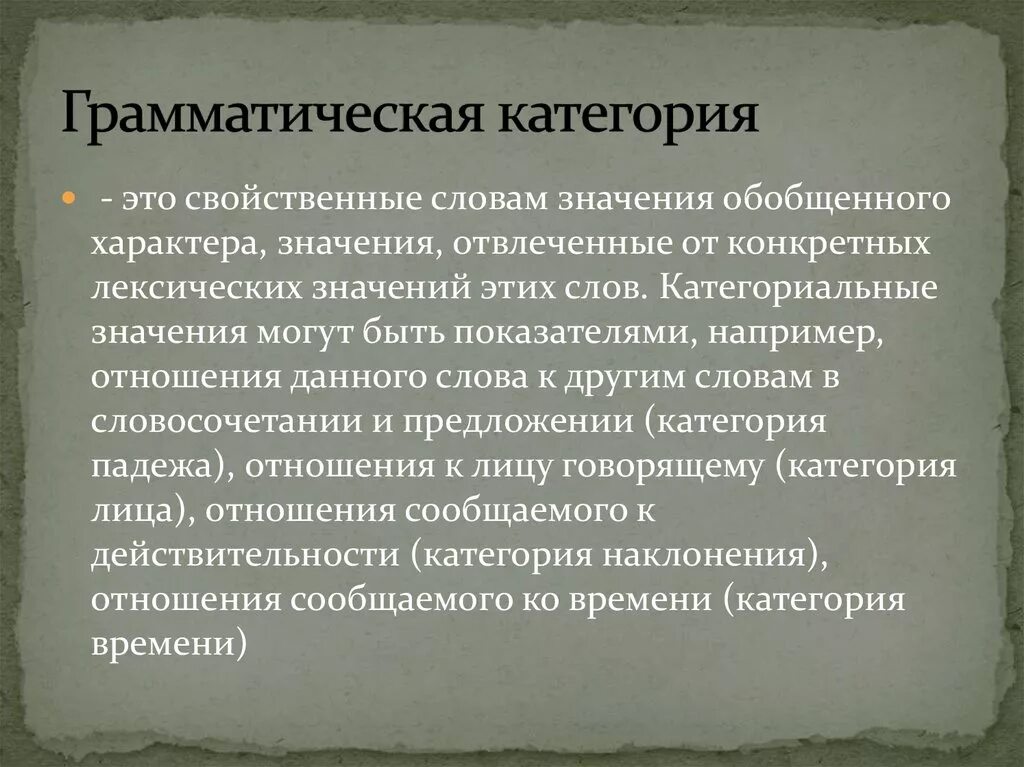 Грамматическая категория

- это свойственные словам значения обобщенного характера, значения, отвлеченные от конкретных лексических значений этих слов. Категориальные значения могут быть показателями, например, отношения данного слова к другим словам в словосочетании и предложении (категория падежа), отношения к лицу говорящему (категория лица), отношения сообщаемого к действительности (категория наклонения), отношения сообщаемого ко времени (категория времени)